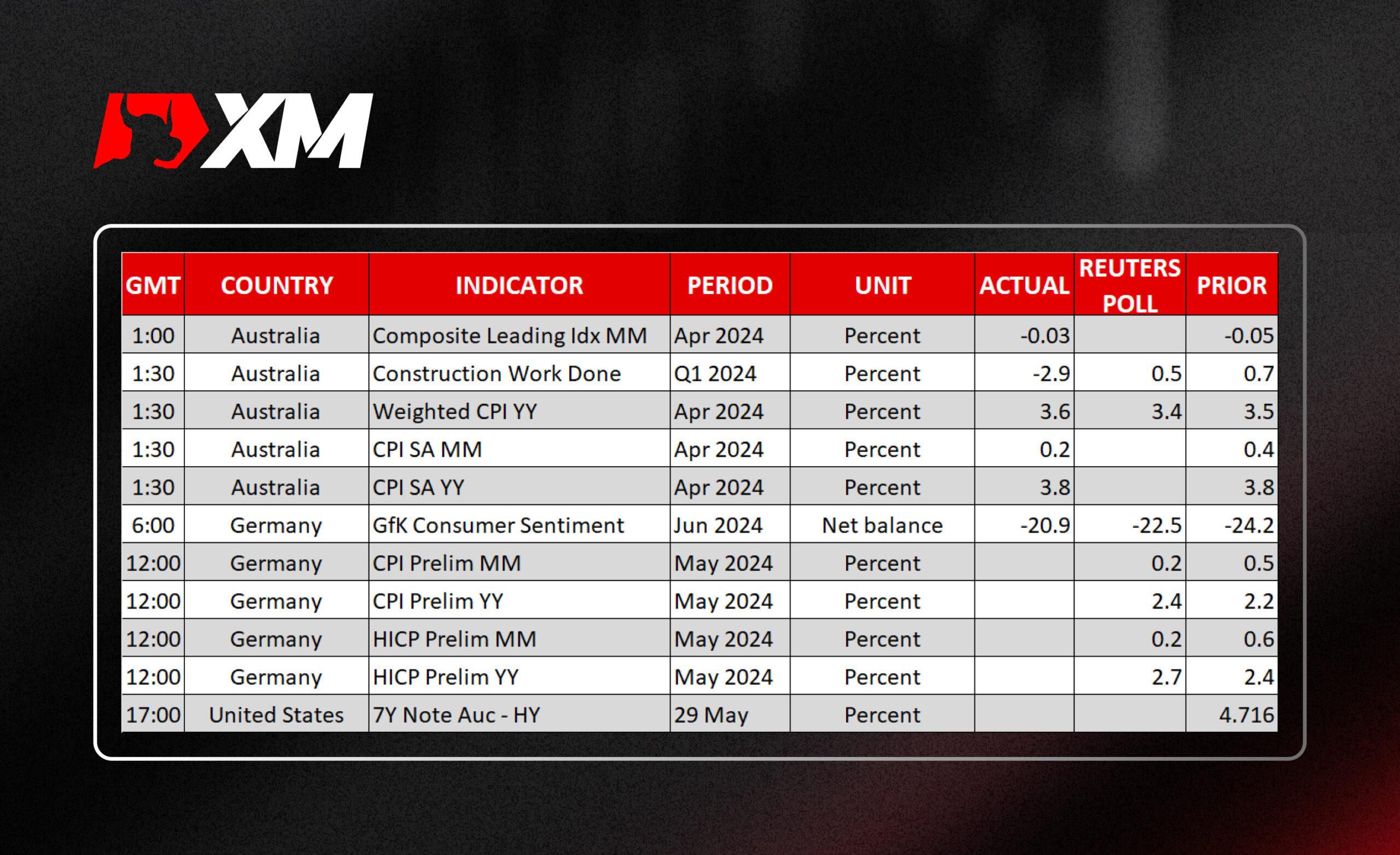 XM

| GMT | COUNTRY | INDICATOR | PERIOD | UNIT | ACTUAL | REUTERS POLL | PRIOR |
|---|---|---|---|---|---|---|---|
| 1:00 | Australia | Composite Leading Idx MM | Apr 2024 | Percent | -0.03 | | -0.05 |
| 1:30 | Australia | Construction Work Done | Q1 2024 | Percent | -2.9 | 0.5 | 0.7 |
| 1:30 | Australia | Weighted CPI YY | Apr 2024 | Percent | 3.6 | 3.4 | 3.5 |
| 1:30 | Australia | CPI SA MM | Apr 2024 | Percent | 0.2 | | 0.4 |
| 1:30 | Australia | CPI SA YY | Apr 2024 | Percent | 3.8 | | 3.8 |
| 6:00 | Germany | GfK Consumer Sentiment | Jun 2024 | Net balance | -20.9 | -22.5 | -24.2 |
| 12:00 | Germany | CPI Prelim MM | May 2024 | Percent | | 0.2 | 0.5 |
| 12:00 | Germany | CPI Prelim YY | May 2024 | Percent | | 2.4 | 2.2 |
| 12:00 | Germany | HICP Prelim MM | May 2024 | Percent | | 0.2 | 0.6 |
| 12:00 | Germany | HICP Prelim YY | May 2024 | Percent | | 2.7 | 2.4 |
| 17:00 | United States | 7Y Note Auc - HY | 29 May | Percent | | | 4.716 |